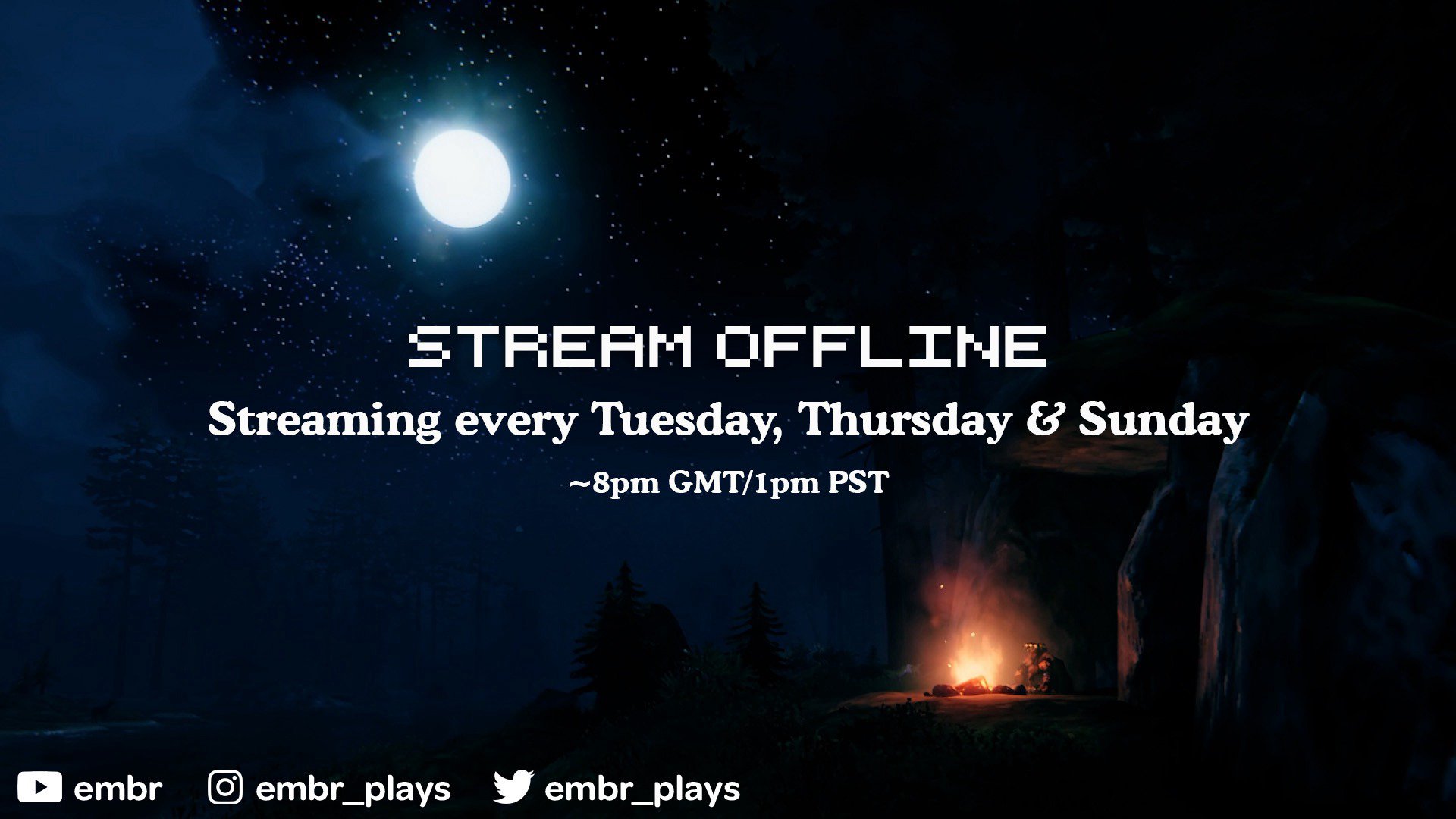 STREAM OFFLINE

Streaming every Tuesday, Thursday & Sunday

~8pm GMT/1pm PST

embr embr_plays embr_plays